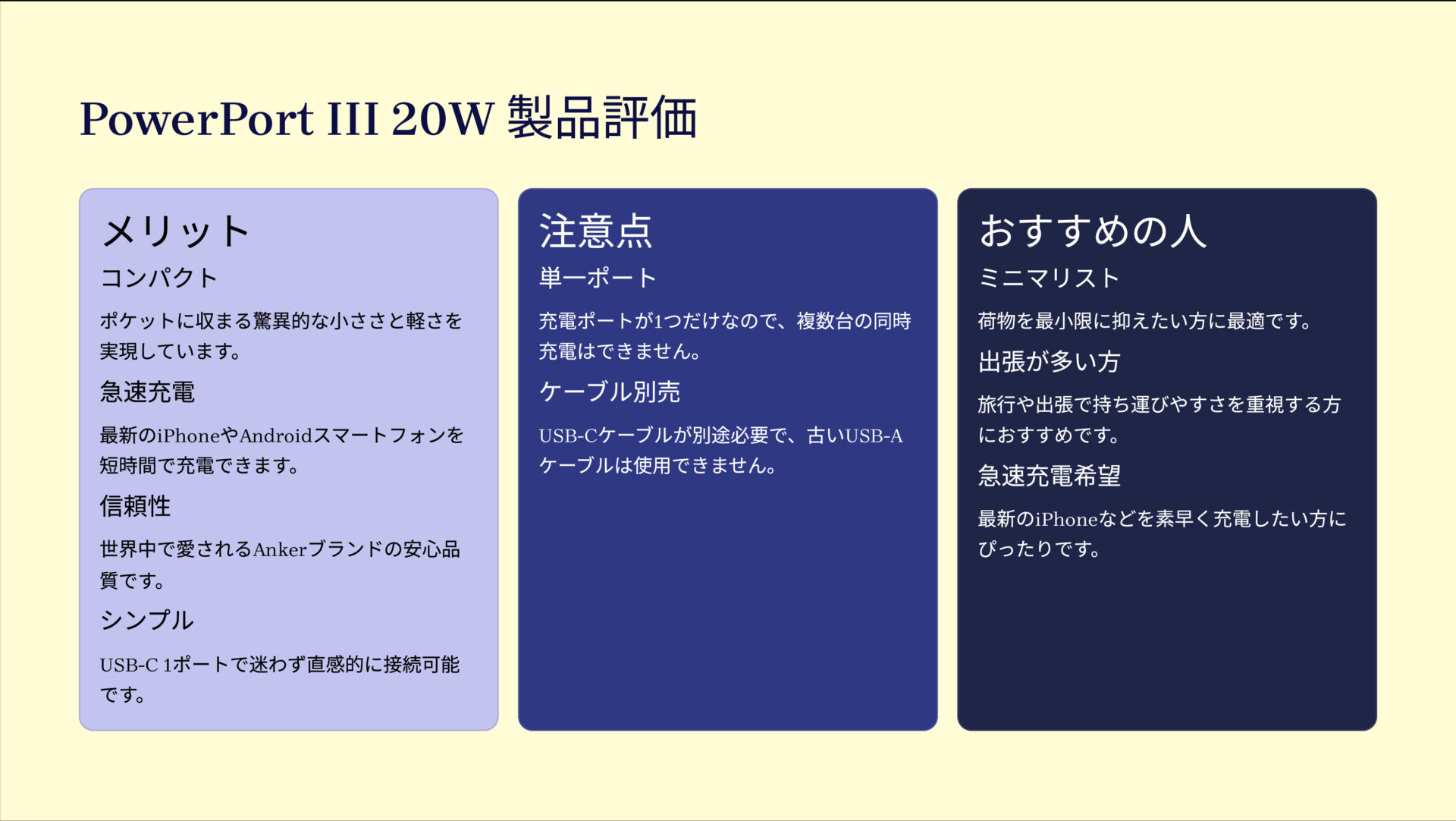 PowerPort III 20W 製品評価

メリット

コンパクト

ポケットに収まる驚異的な小ささと軽さを実現しています。

急速充電

最新のiPhoneやAndroidスマートフォンを短時間で充電できます。

信頼性

世界中で愛されるAnkerブランドの安心品質です。

シンプル

USB-C 1ポートで迷わず直感的に接続可能です。

注意点

単一ポート

充電ポートが1つだけなので、複数台の同時充電はできません。

ケーブル別売

USB-Cケーブルが別途必要で、古いUSB-Aケーブルは使用できません。

おすすめの人

ミニマリスト

荷物を最小限に抑えたい方に最適です。

出張が多い方

旅行や出張で持ち運びやすさを重視する方におすすめです。

急速充電希望

最新のiPhoneなどを素早く充電したい方にぴったりです。